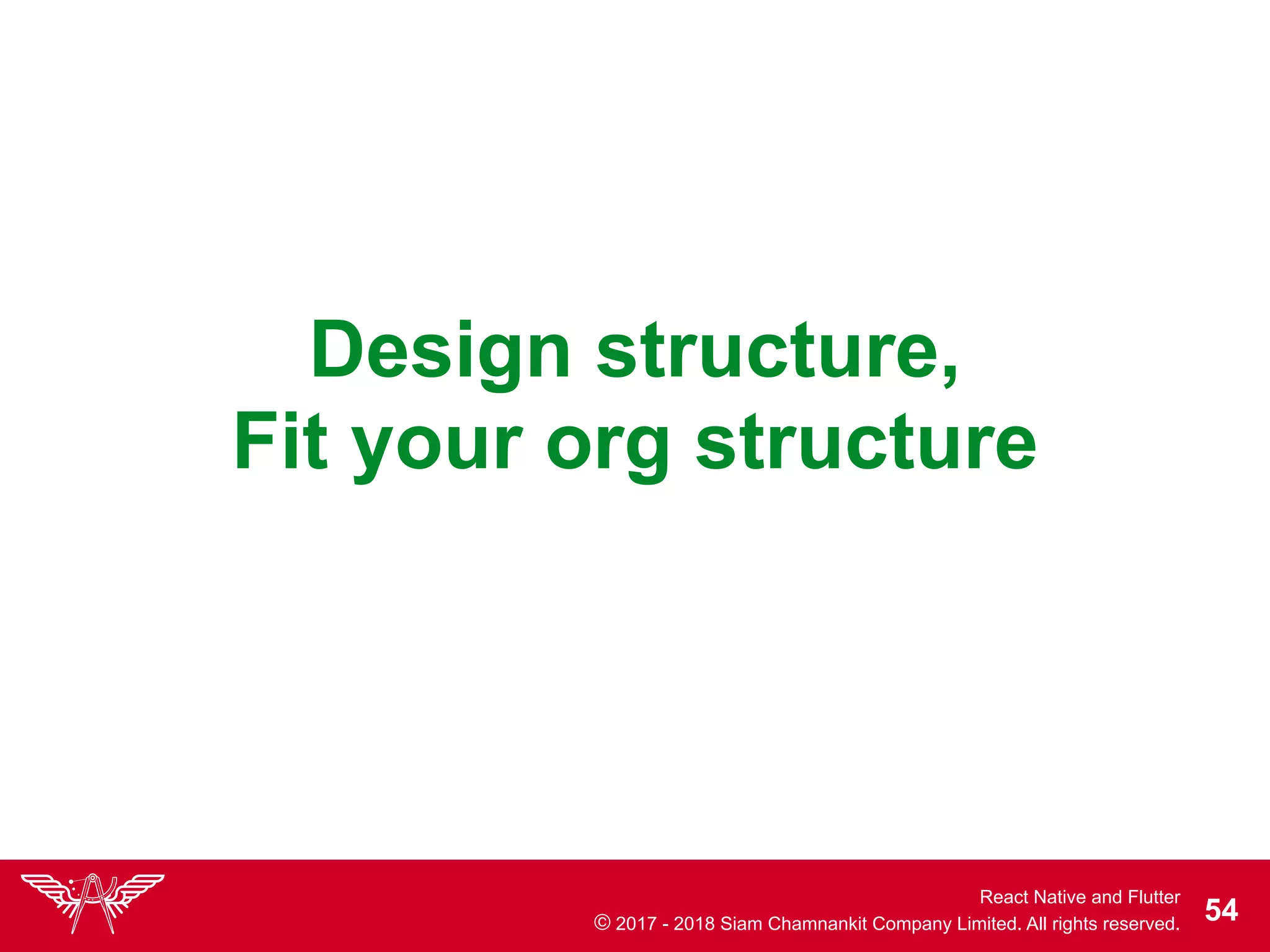 Design structure,
Fit your org structure

React Native and Flutter
© 2017 - 2018 Siam Chamnankit Company Limited. All rights reserved.

54